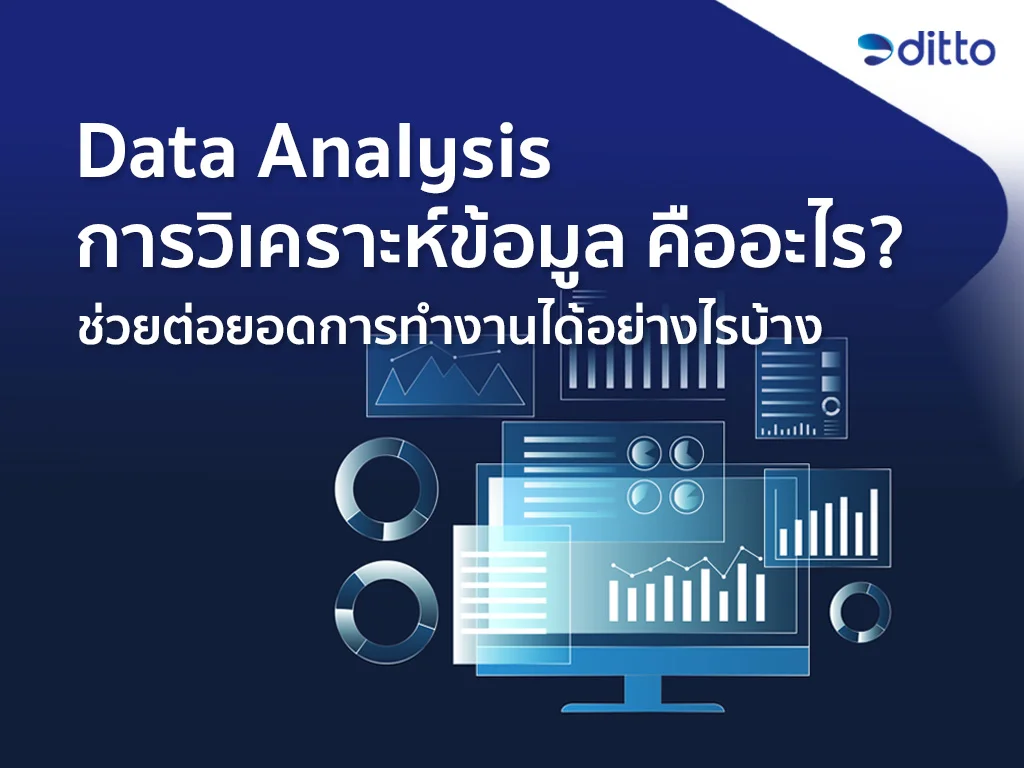 ditto

Data Analysis
การวิเคราะห์ข้อมูล คืออะไร?
ช่วยต่อยอดการทำงานได้อย่างไรบ้าง